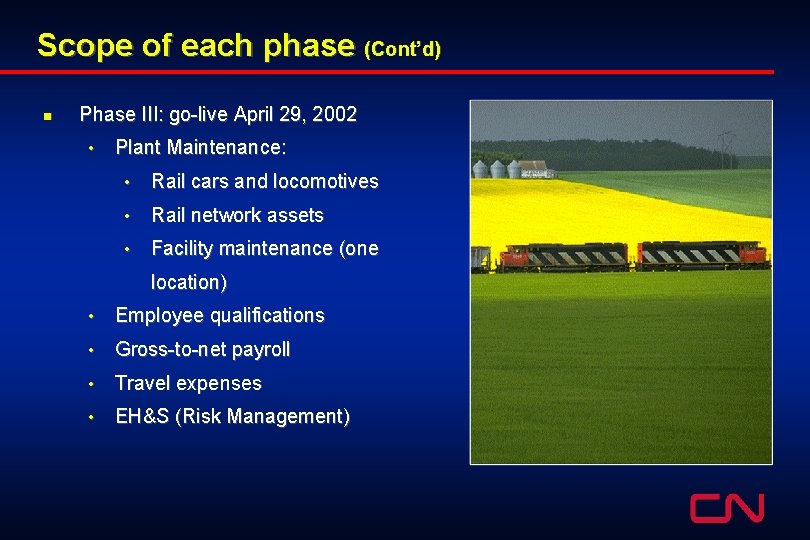 Scope of each phase (Cont'd)

- Phase III: go-live April 29, 2002
  - Plant Maintenance:
    - Rail cars and locomotives
    - Rail network assets
    - Facility maintenance (one location)
  - Employee qualifications
  - Gross-to-net payroll
  - Travel expenses
  - EH&S (Risk Management)

CN